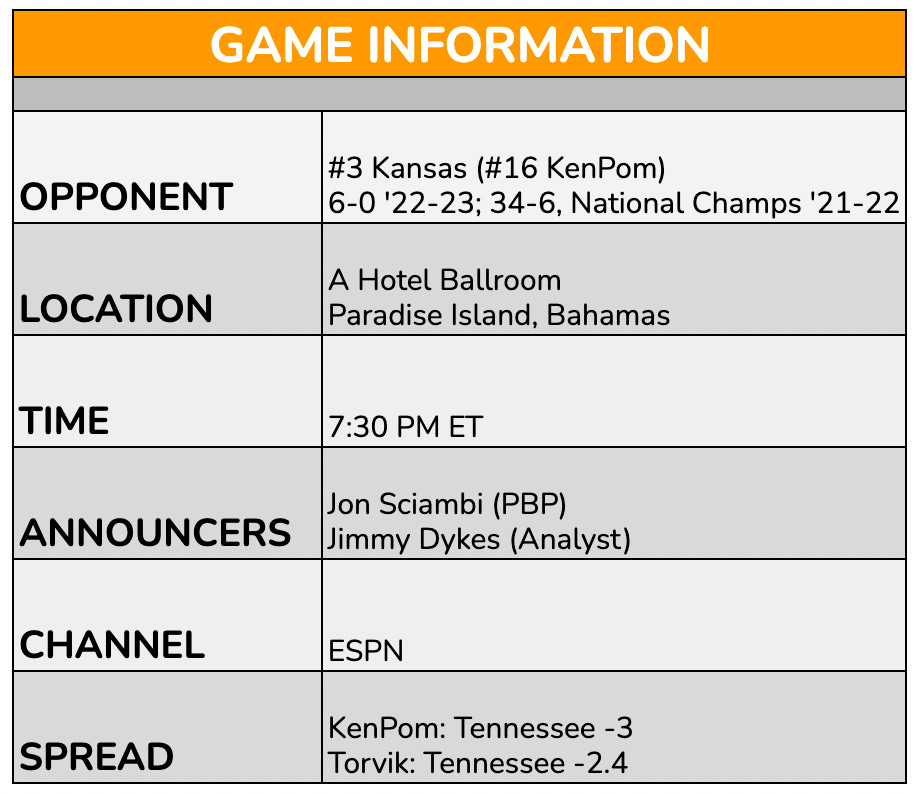 GAME INFORMATION

| | |
|---|---|
| OPPONENT | #3 Kansas (#16 KenPom) 6-0 '22-23; 34-6, National Champs '21-22 |
| LOCATION | A Hotel Ballroom Paradise Island, Bahamas |
| TIME | 7:30 PM ET |
| ANNOUNCERS | Jon Sciambi (PBP) Jimmy Dykes (Analyst) |
| CHANNEL | ESPN |
| SPREAD | KenPom: Tennessee -3 Torvik: Tennessee -2.4 |